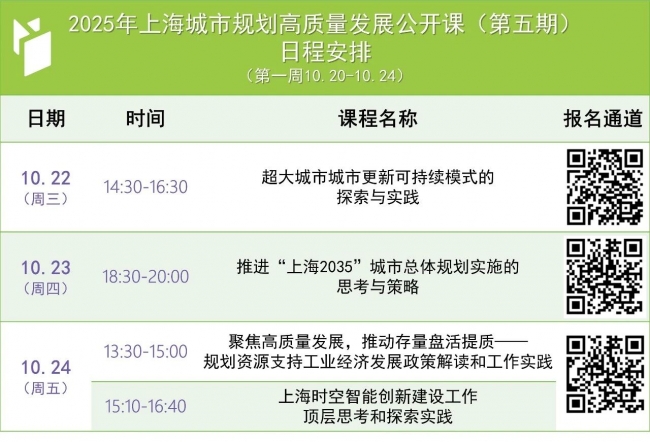 2025年上海城市规划高质量发展公开课（第五期）
日程安排
（第一周10.20-10.24）

| 日期 | 时间 | 课程名称 | 报名通道 |
|---|---|---|---|
| 10.22（周三） | 14:30-16:30 | 超大城市城市更新可持续模式的探索与实践 | |
| 10.23（周四） | 18:30-20:00 | 推进“上海2035”城市总体规划实施的思考与策略 | |
| 10.24（周五） | 13:30-15:00 | 聚焦高质量发展，推动存量盘活提质——规划资源支持工业经济发展政策解读和工作实践 | |
| | 15:10-16:40 | 上海时空智能创新建设工作顶层思考和探索实践 | |